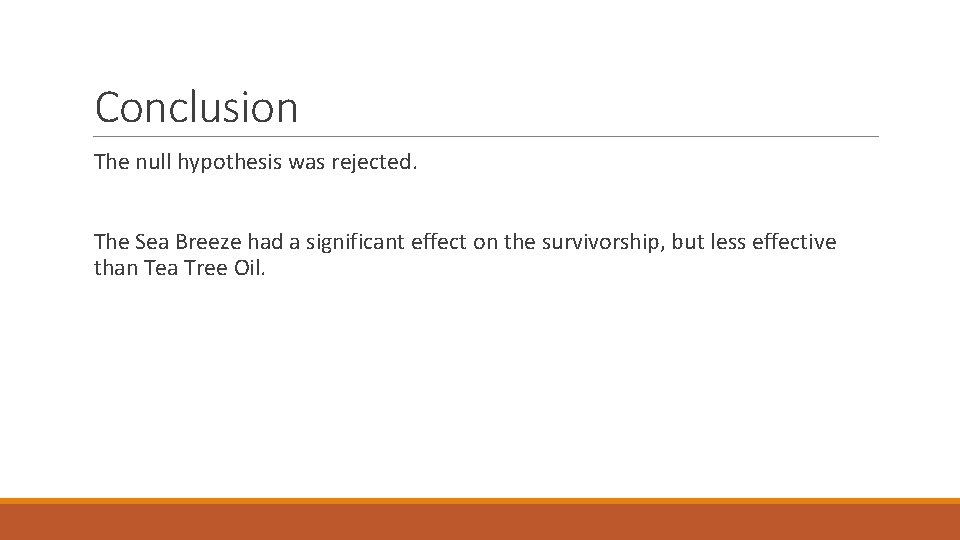 Conclusion

The null hypothesis was rejected.

The Sea Breeze had a significant effect on the survivorship, but less effective than Tea Tree Oil.